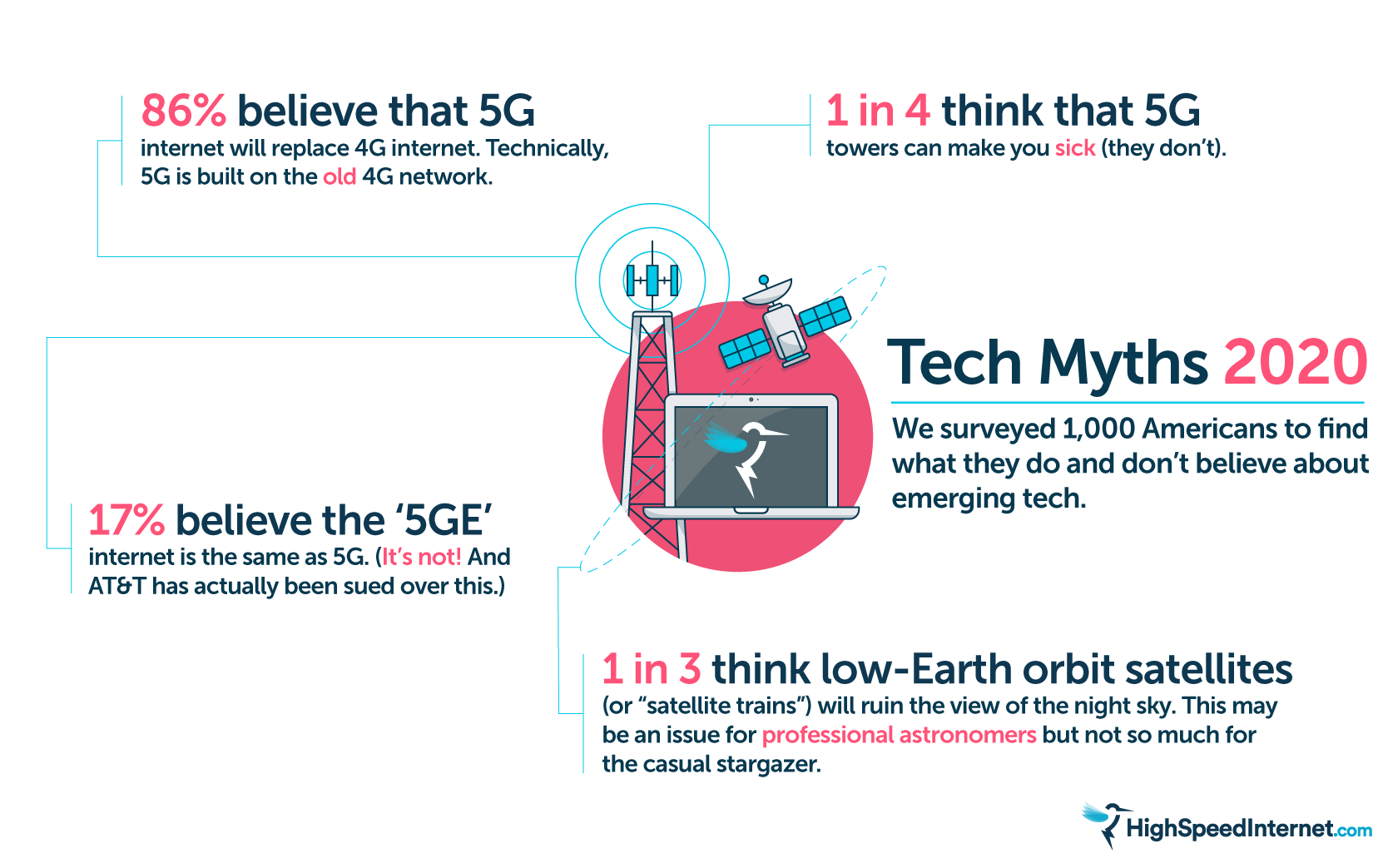 86% believe that 5G
internet will replace 4G internet. Technically, 5G is built on the old 4G network.

1 in 4 think that 5G
towers can make you sick (they don't).

Tech Myths 2020

We surveyed 1,000 Americans to find what they do and don't believe about emerging tech.

17% believe the '5GE'
internet is the same as 5G. (It's not! And AT&T has actually been sued over this.)

1 in 3 think low-Earth orbit satellites
(or "satellite trains") will ruin the view of the night sky. This may be an issue for professional astronomers but not so much for the casual stargazer.

HighSpeedInternet.com